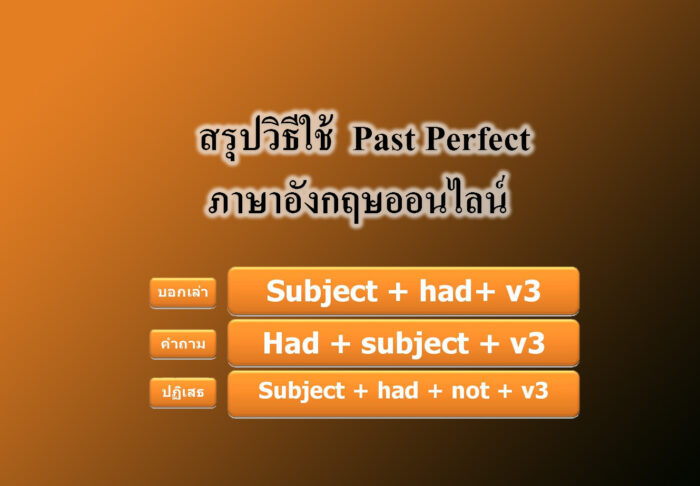 สรุปวิธีใช้ Past Perfect
ภาษาอังกฤษออนไลน์

บอกเล่า Subject + had+ v3

คำถาม Had + subject + v3

ปฏิเสธ Subject + had + not + v3